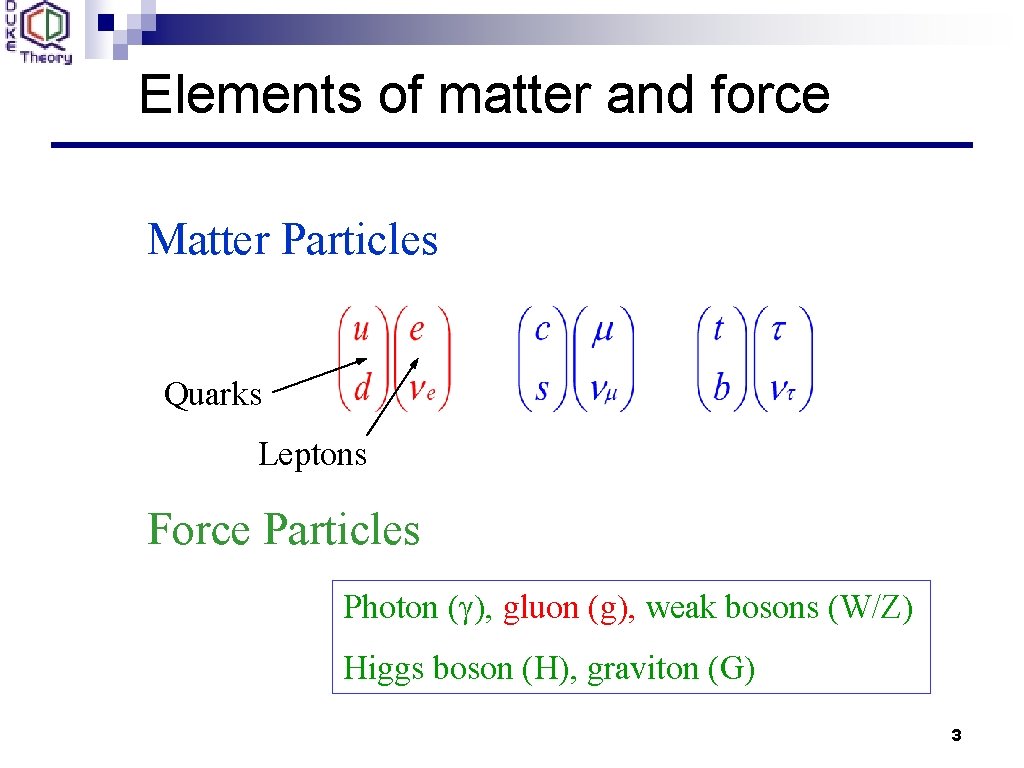 DUKE QCD Theory

Elements of matter and force

Matter Particles

$\begin{pmatrix} u \\ d \end{pmatrix} \begin{pmatrix} e \\ \nu_e \end{pmatrix}$ $\begin{pmatrix} c \\ s \end{pmatrix} \begin{pmatrix} \mu \\ \nu_\mu \end{pmatrix}$ $\begin{pmatrix} t \\ b \end{pmatrix} \begin{pmatrix} \tau \\ \nu_\tau \end{pmatrix}$

Quarks

Leptons

Force Particles

Photon ($\gamma$), gluon (g), weak bosons (W/Z)

Higgs boson (H), graviton (G)

3